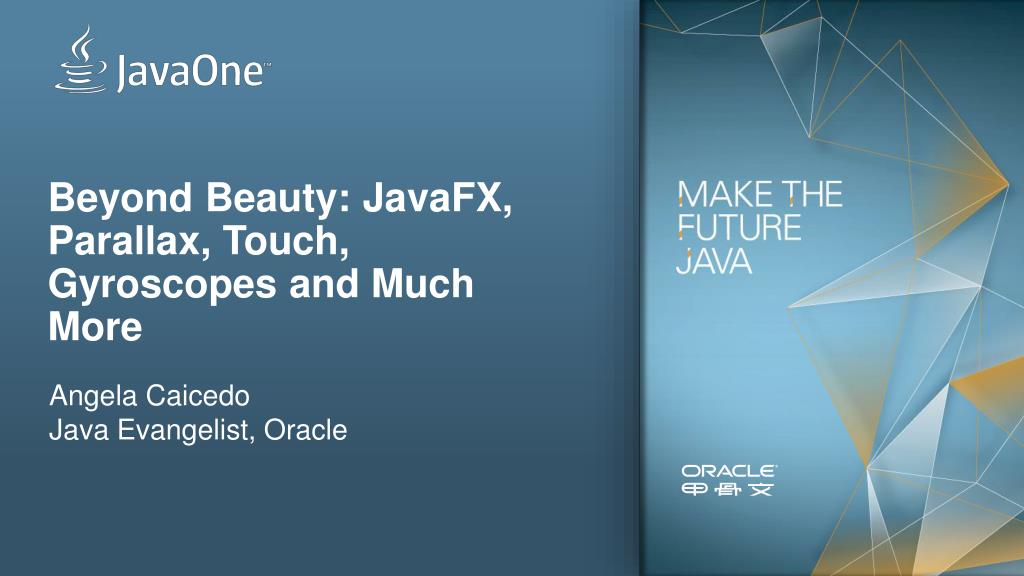 JavaOne™

Beyond Beauty: JavaFX, Parallax, Touch, Gyroscopes and Much More

Angela Caicedo
Java Evangelist, Oracle

MAKE THE FUTURE JAVA

ORACLE®
甲骨文